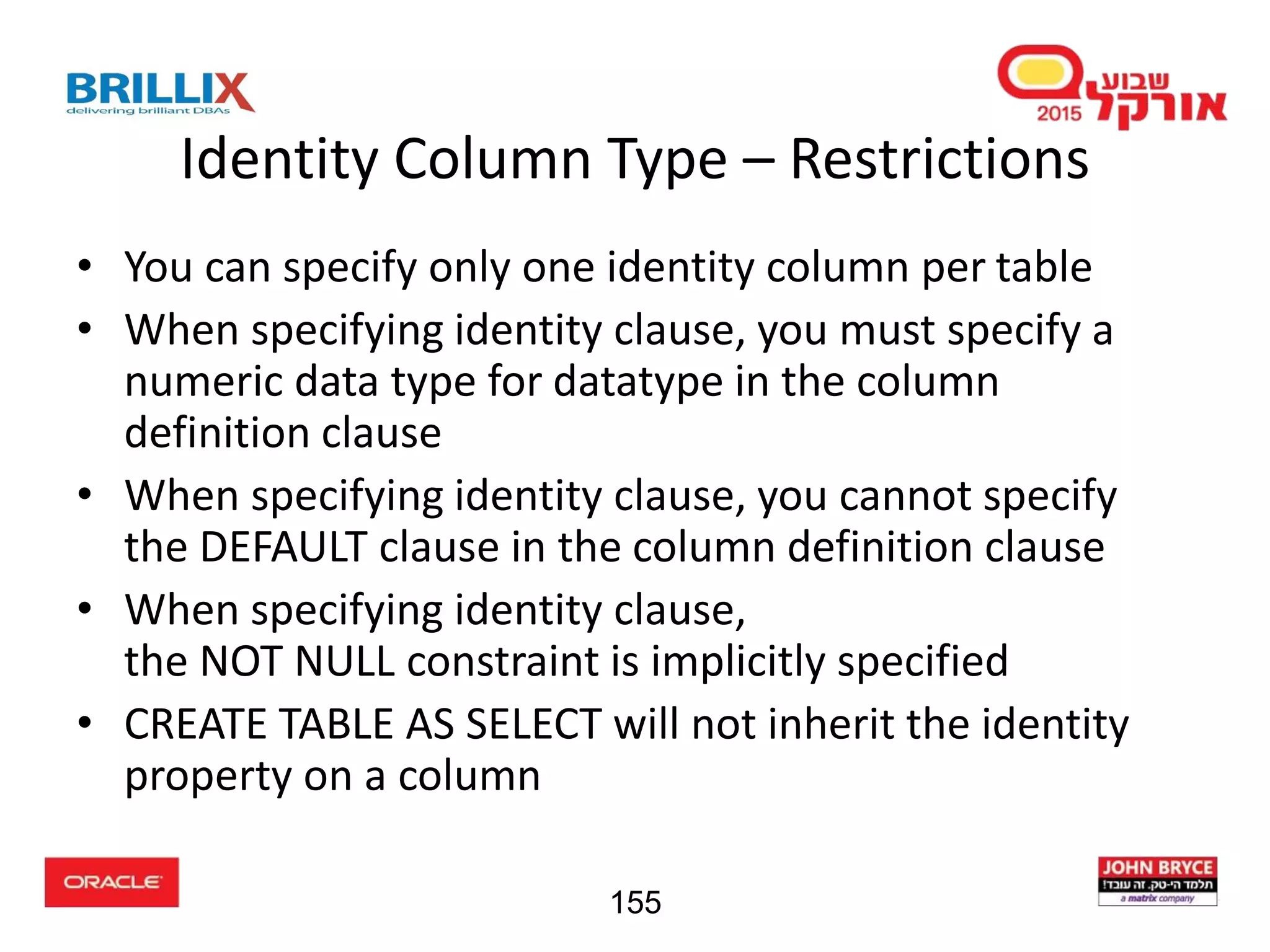 BRILLIX
delivering brilliant DBAs

שבוע אורקל 2015

Identity Column Type – Restrictions

• You can specify only one identity column per table
• When specifying identity clause, you must specify a numeric data type for datatype in the column definition clause
• When specifying identity clause, you cannot specify the DEFAULT clause in the column definition clause
• When specifying identity clause, the NOT NULL constraint is implicitly specified
• CREATE TABLE AS SELECT will not inherit the identity property on a column

ORACLE

155

JOHN BRYCE
תלמד הי-טק. זה עובד!
a matrix company